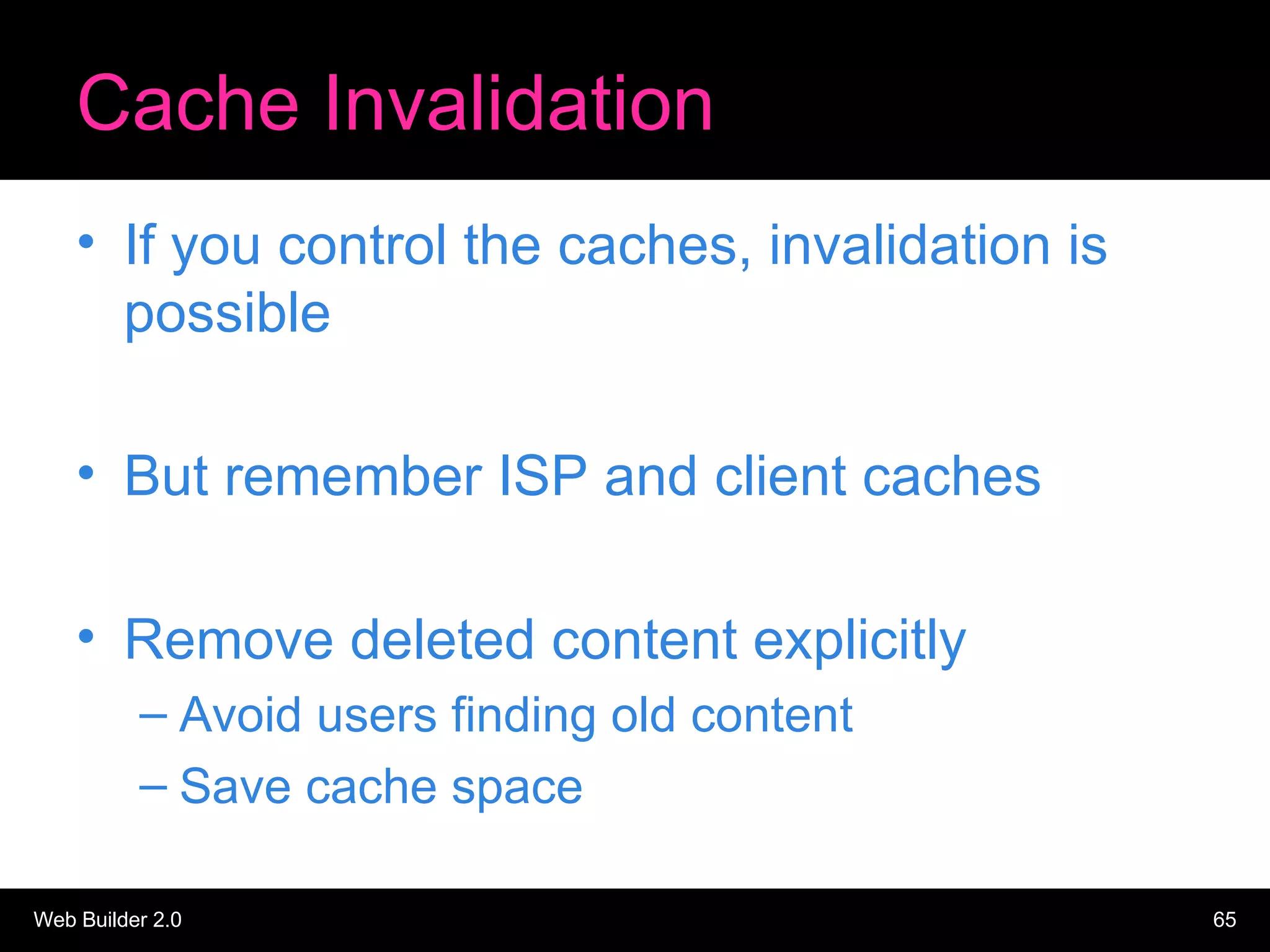 Cache Invalidation

• If you control the caches, invalidation is possible

• But remember ISP and client caches

• Remove deleted content explicitly
– Avoid users finding old content
– Save cache space

Web Builder 2.0

65